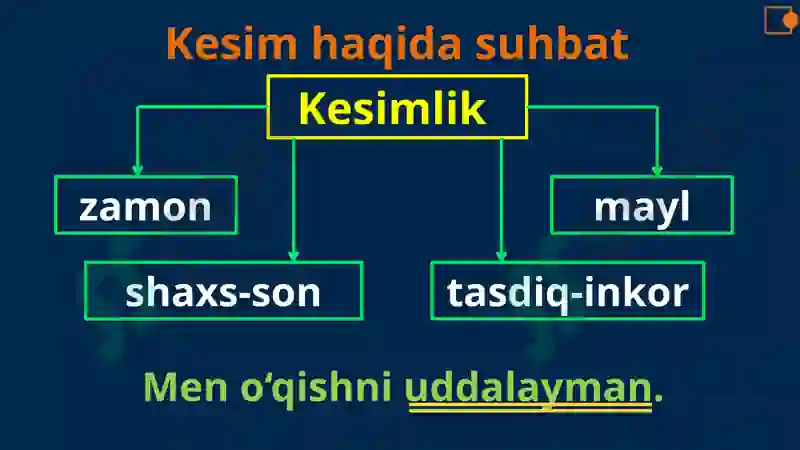 Kesim haqida suhbat

Kesimlik

zamon

mayl

shaxs-son

tasdiq-inkor

Men o‘qishni uddalayman.